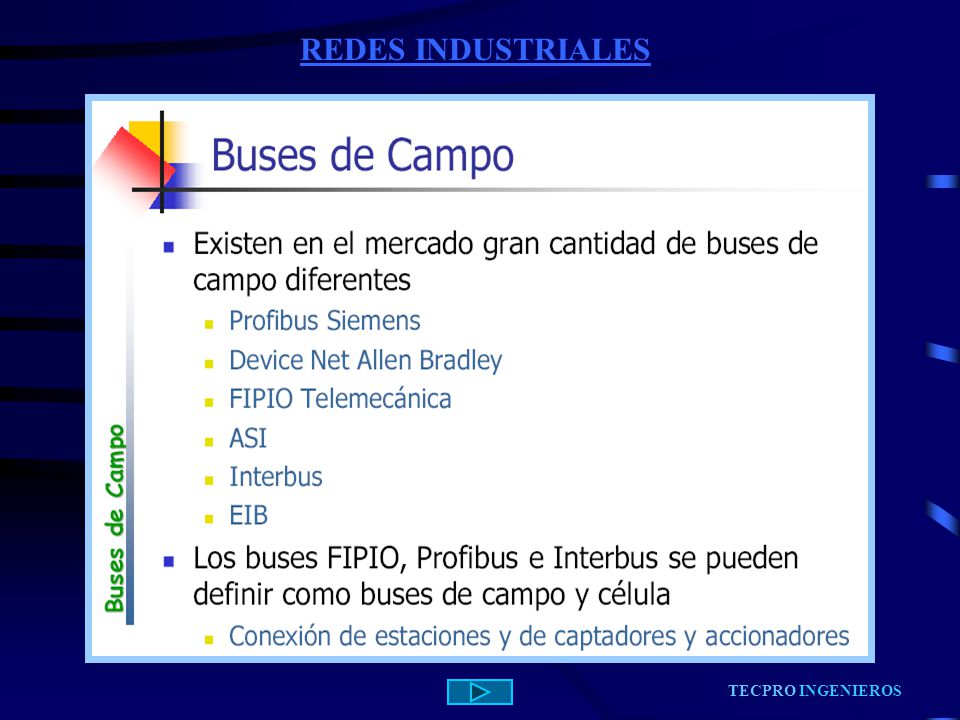 REDES INDUSTRIALES

Buses de Campo

Buses de Campo

- Existen en el mercado gran cantidad de buses de campo diferentes
  - Profibus Siemens
  - Device Net Allen Bradley
  - FIPIO Telemecánica
  - ASI
  - Interbus
  - EIB
- Los buses FIPIO, Profibus e Interbus se pueden definir como buses de campo y célula
  - Conexión de estaciones y de captadores y accionadores

TECPRO INGENIEROS